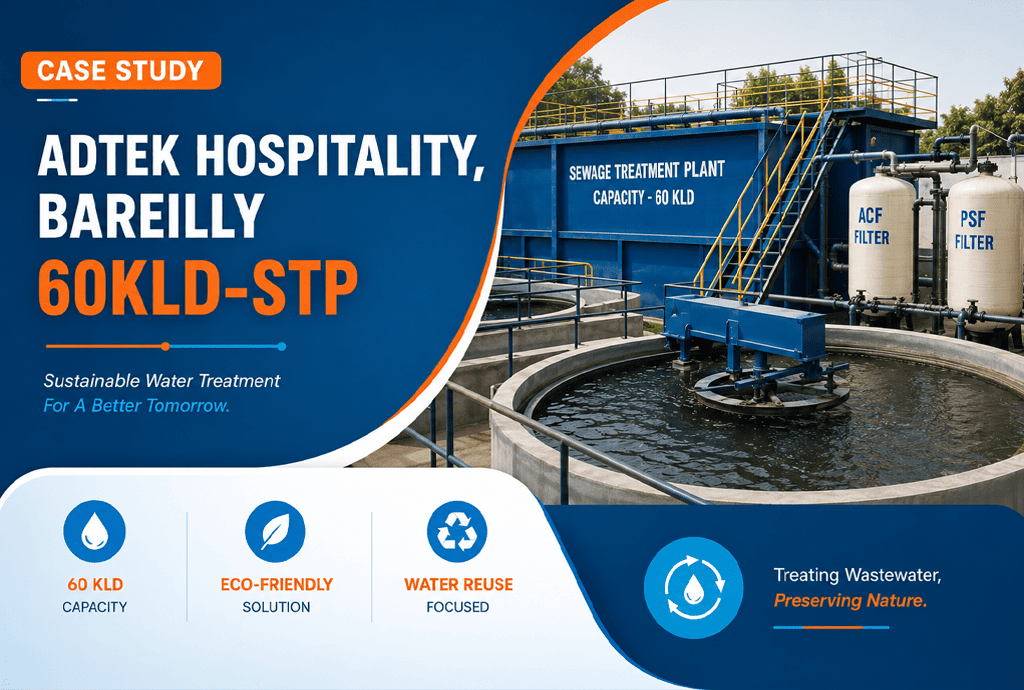 CASE STUDY

ADTEK HOSPITALITY, BAREILLY

60KLD-STP

Sustainable Water Treatment
For A Better Tomorrow.

SEWAGE TREATMENT PLANT
CAPACITY - 60 KLD

ACF FILTER

PSF FILTER

60 KLD
CAPACITY

ECO-FRIENDLY
SOLUTION

WATER REUSE
FOCUSED

Treating Wastewater,
Preserving Nature.